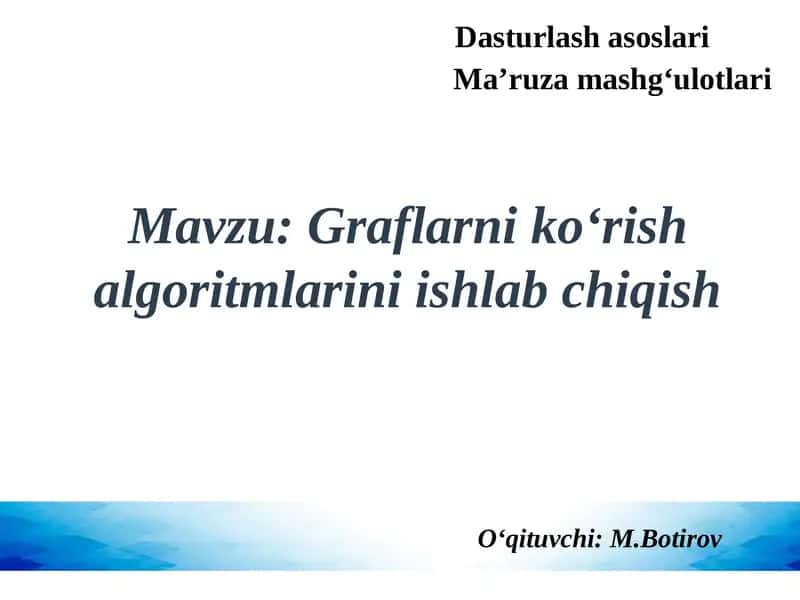 Dasturlash asoslari
Ma’ruza mashg‘ulotlari

Mavzu: Graflarni ko‘rish algoritmlarini ishlab chiqish

O‘qituvchi: M.Botirov